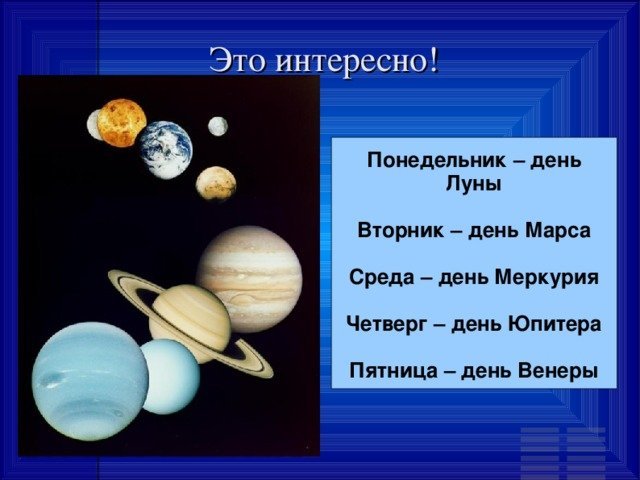 Это интересно!

Понедельник – день Луны

Вторник – день Марса

Среда – день Меркурия

Четверг – день Юпитера

Пятница – день Венеры